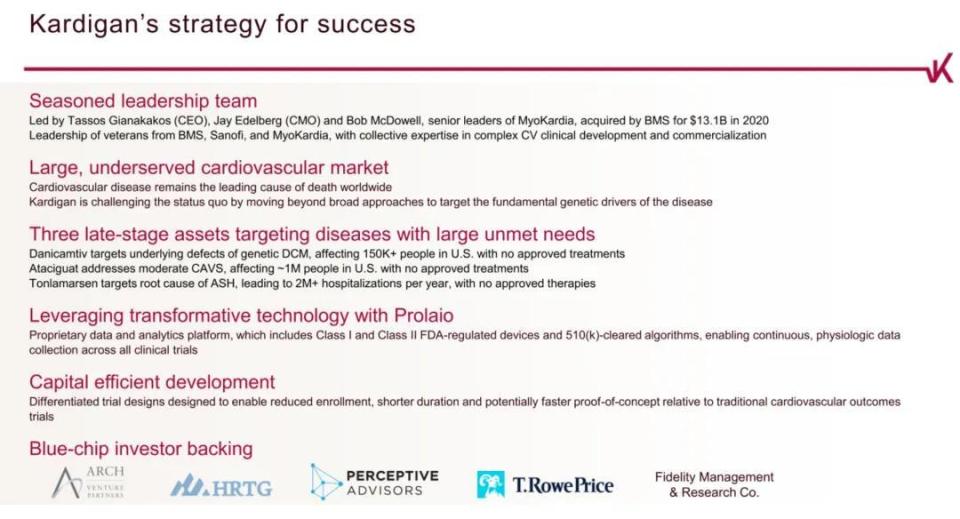 Kardigan's strategy for success

Seasoned leadership team

Led by Tassos Gianakakos (CEO), Jay Edelberg (CMO) and Bob McDowell, senior leaders of MyoKardia, acquired by BMS for $13.1B in 2020

Leadership of veterans from BMS, Sanofi, and MyoKardia, with collective expertise in complex CV clinical development and commercialization

Large, underserved cardiovascular market

Cardiovascular disease remains the leading cause of death worldwide

Kardigan is challenging the status quo by moving beyond broad approaches to target the fundamental genetic drivers of the disease

Three late-stage assets targeting diseases with large unmet needs

Danicamtiv targets underlying defects of genetic DCM, affecting 150K+ people in U.S. with no approved treatments

Ataciguat addresses moderate CAVS, affecting ~1M people in U.S. with no approved treatments

Tonlamarsen targets root cause of ASH, leading to 2M+ hospitalizations per year, with no approved therapies

Leveraging transformative technology with Prolaio

Proprietary data and analytics platform, which includes Class I and Class II FDA-regulated devices and 510(k)-cleared algorithms, enabling continuous, physiologic data collection across all clinical trials

Capital efficient development

Differentiated trial designs designed to enable reduced enrollment, shorter duration and potentially faster proof-of-concept relative to traditional cardiovascular outcomes trials

Blue-chip investor backing

ARCH VENTURE PARTNERS

HRTG

PERCEPTIVE ADVISORS

T.RowePrice

Fidelity Management & Research Co.